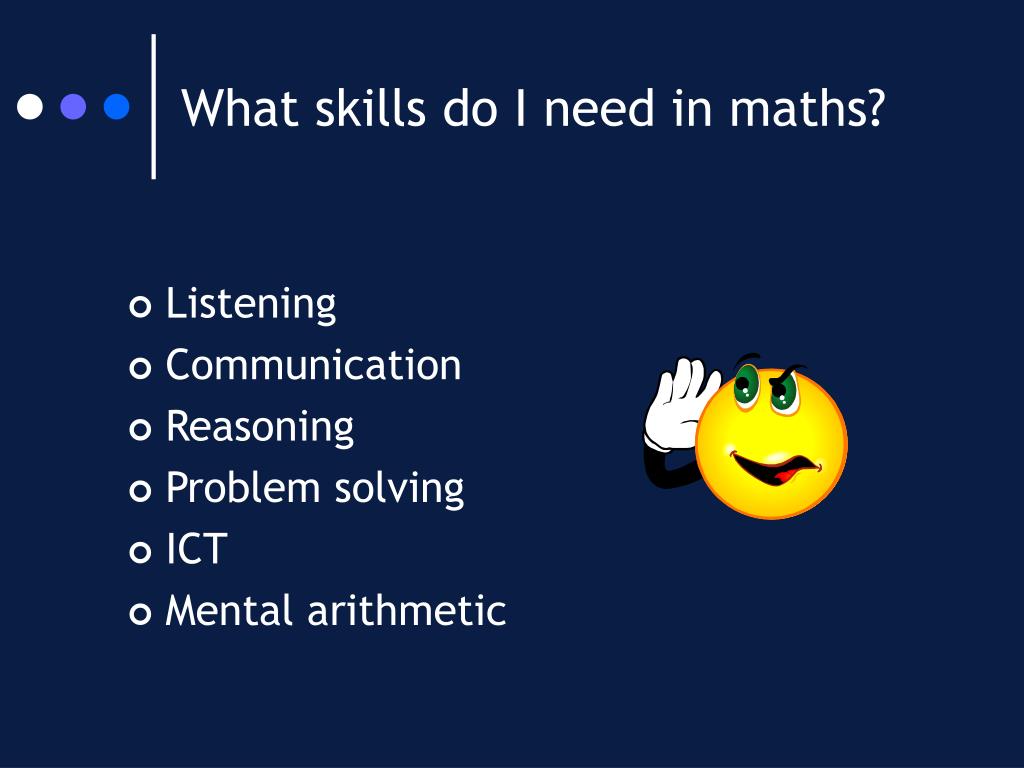 What skills do I need in maths?

- Listening
- Communication
- Reasoning
- Problem solving
- ICT
- Mental arithmetic